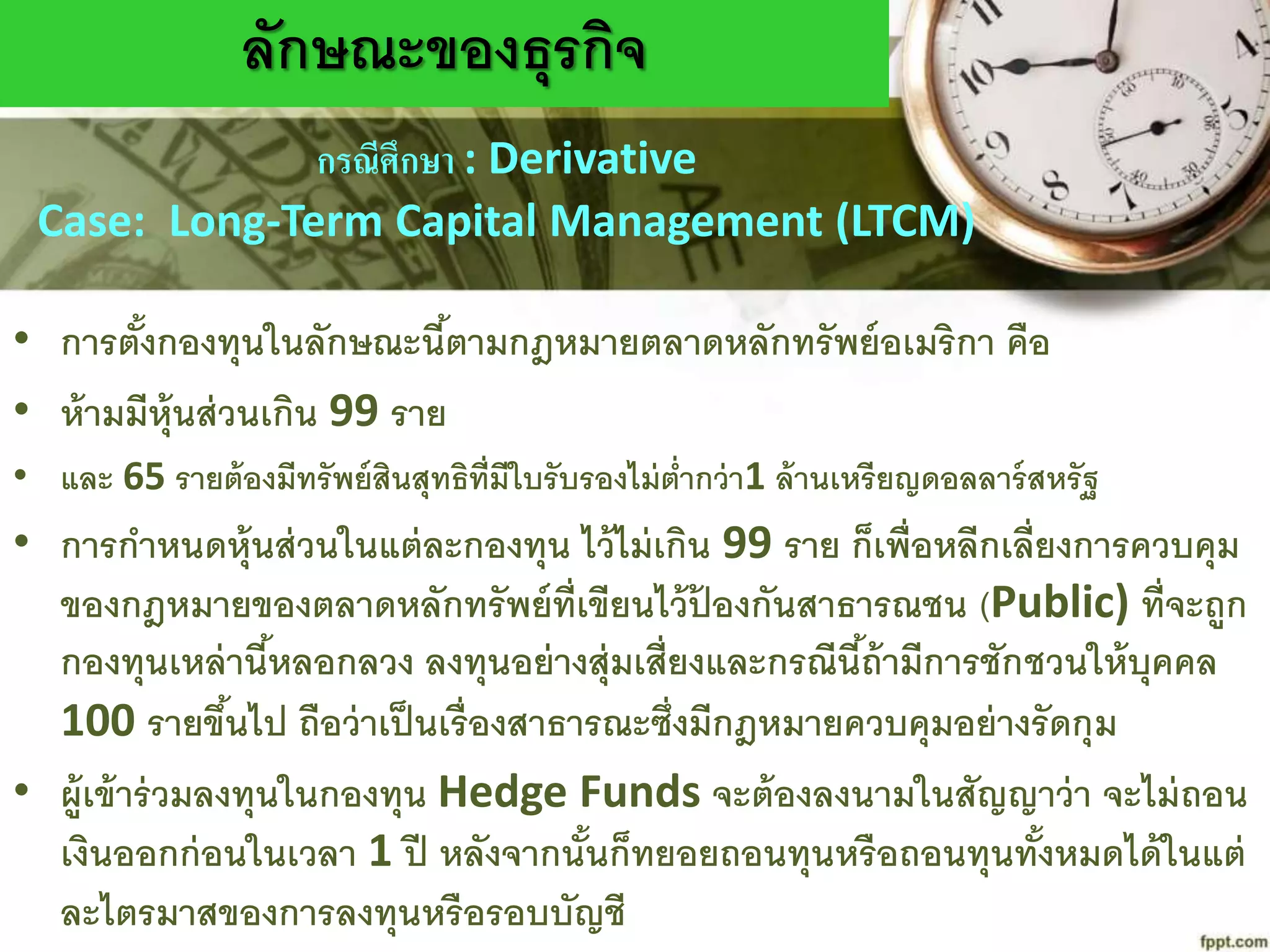 ลักษณะของธุรกิจ

กรณีศึกษา : Derivative

Case: Long-Term Capital Management (LTCM)

• การตั้งกองทุนในลักษณะนี้ตามกฎหมายตลาดหลักทรัพย์อเมริกา คือ

• ห้ามมีหุ้นส่วนเกิน 99 ราย

• และ 65 รายต้องมีทรัพย์สินสุทธิที่มีใบรับรองไม่ต่ำกว่า1 ล้านเหรียญดอลลาร์สหรัฐ

• การกำหนดหุ้นส่วนในแต่ละกองทุน ไว้ไม่เกิน 99 ราย ก็เพื่อหลีกเลี่ยงการควบคุมของกฎหมายของตลาดหลักทรัพย์ที่เขียนไว้ป้องกันสาธารณชน (Public) ที่จะถูกกองทุนเหล่านี้หลอกลวง ลงทุนอย่างสุ่มเสี่ยงและกรณีนี้ถ้ามีการชักชวนให้บุคคล 100 รายขึ้นไป ถือว่าเป็นเรื่องสาธารณะซึ่งมีกฎหมายควบคุมอย่างรัดกุม

• ผู้เข้าร่วมลงทุนในกองทุน Hedge Funds จะต้องลงนามในสัญญาว่า จะไม่ถอนเงินออกก่อนในเวลา 1 ปี หลังจากนั้นก็ทยอยถอนทุนหรือถอนทุนทั้งหมดได้ในแต่ละไตรมาสของการลงทุนหรือรอบบัญชี

fppt.com